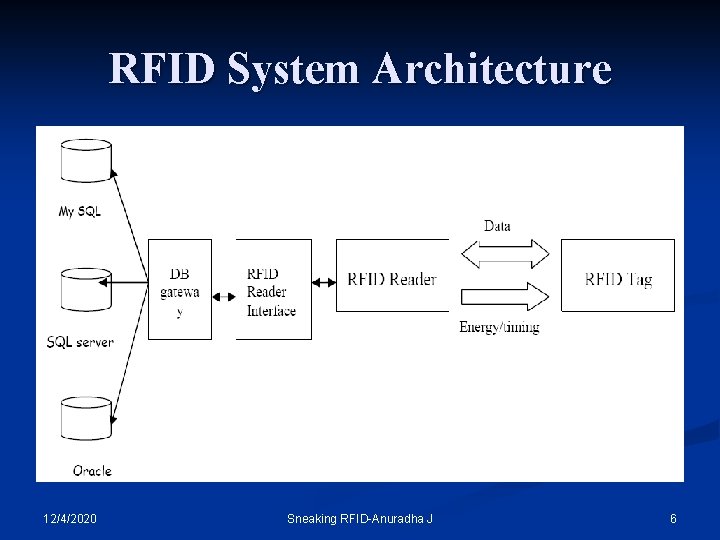 RFID System Architecture

My SQL

SQL server

Oracle

DB gatewa y

RFID Reader Interface

RFID Reader

Data

Energy/timing

RFID Tag

12/4/2020

Sneaking RFID-Anuradha J

6